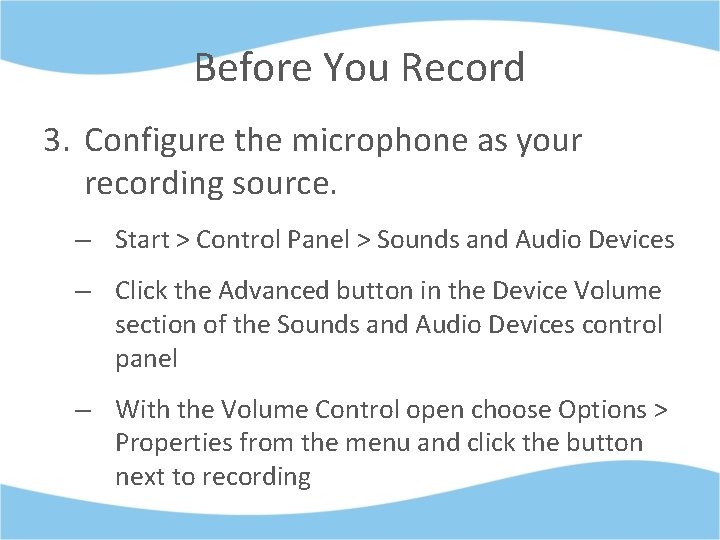 Before You Record

3. Configure the microphone as your recording source.

– Start > Control Panel > Sounds and Audio Devices

– Click the Advanced button in the Device Volume section of the Sounds and Audio Devices control panel

– With the Volume Control open choose Options > Properties from the menu and click the button next to recording